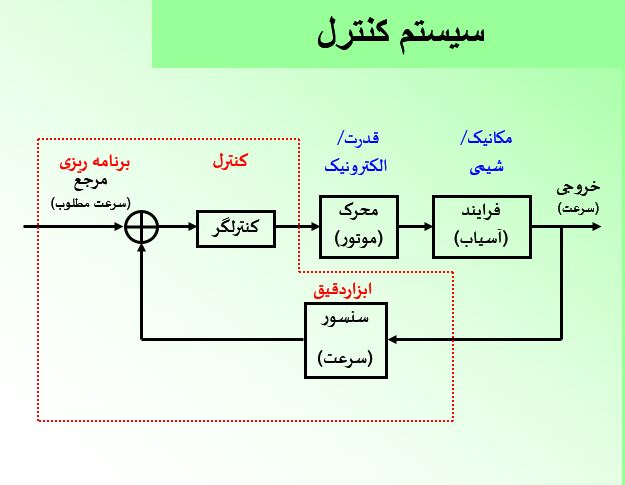 سیستم کنترل

برنامه ریزی
مرجع
(سرعت مطلوب)

کنترل
کنترلگر

قدرت/
الکترونیک
محرک
(موتور)

مکانیک/
شیمی
فرایند
(آسیاب)

خروجی
(سرعت)

ابزاردقیق
سنسور
(سرعت)